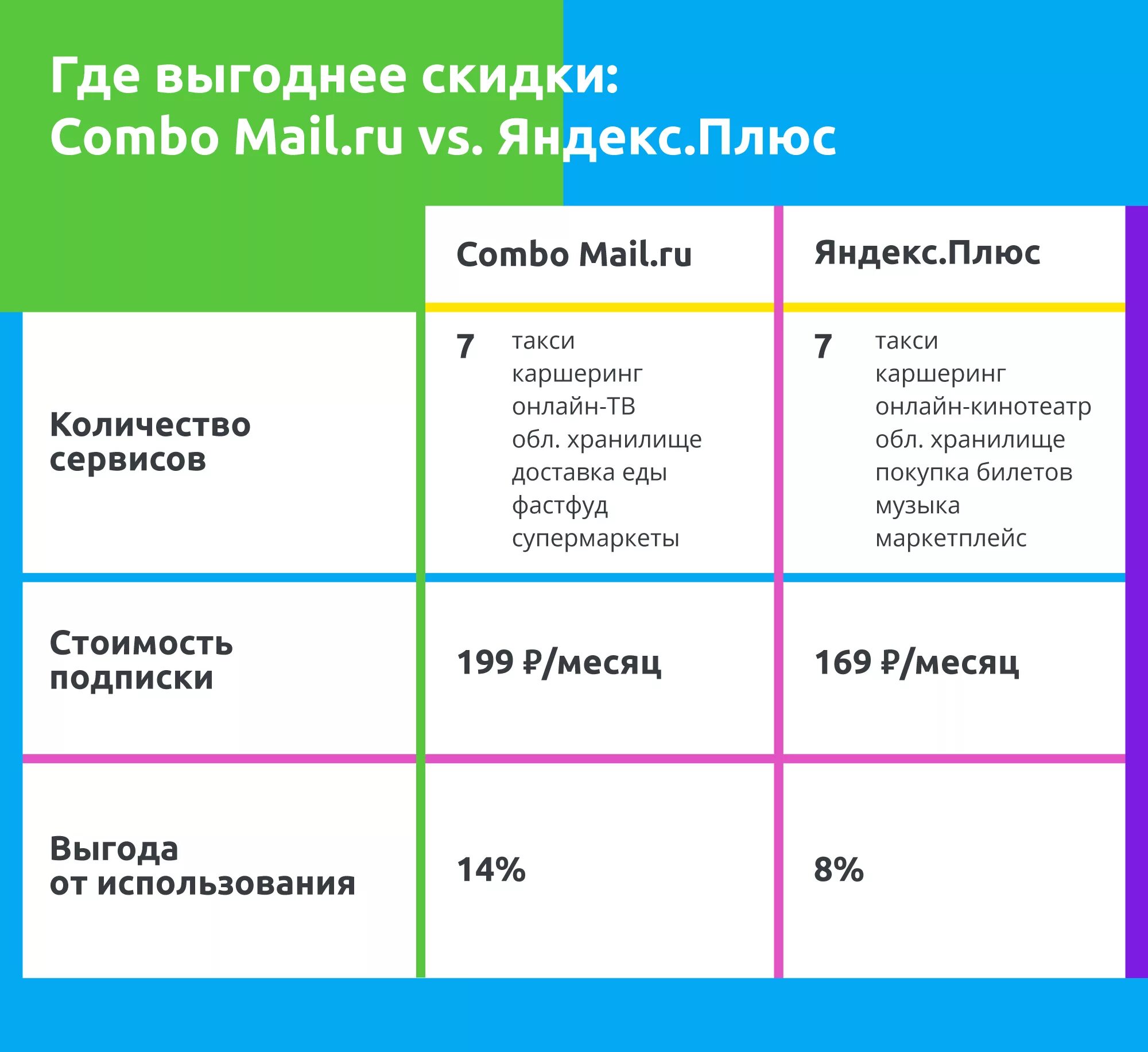 Где выгоднее скидки:
Combo Mail.ru vs. Яндекс.Плюс

| | Combo Mail.ru | Яндекс.Плюс |
|---|---|---|
| Количество сервисов | 7 такси каршеринг онлайн-ТВ обл. хранилище доставка еды фастфуд супермаркеты | 7 такси каршеринг онлайн-кинотеатр обл. хранилище покупка билетов музыка маркетплейс |
| Стоимость подписки | 199 ₽/месяц | 169 ₽/месяц |
| Выгода от использования | 14% | 8% |